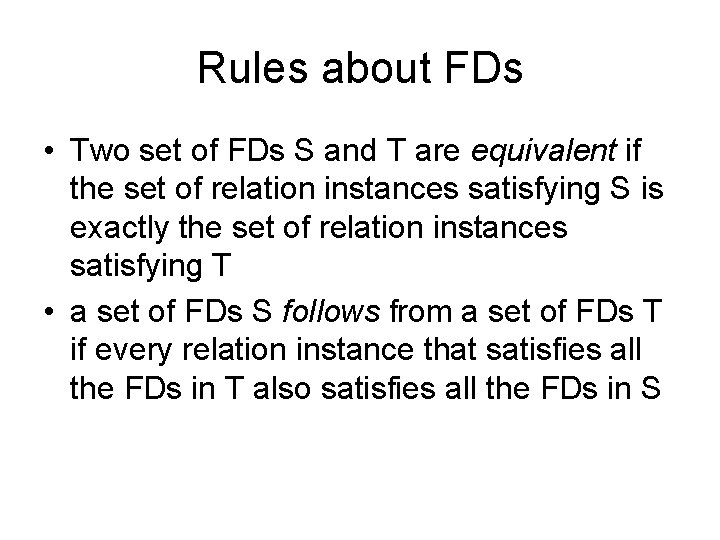 Rules about FDs

• Two set of FDs S and T are equivalent if the set of relation instances satisfying S is exactly the set of relation instances satisfying T

• a set of FDs S follows from a set of FDs T if every relation instance that satisfies all the FDs in T also satisfies all the FDs in S